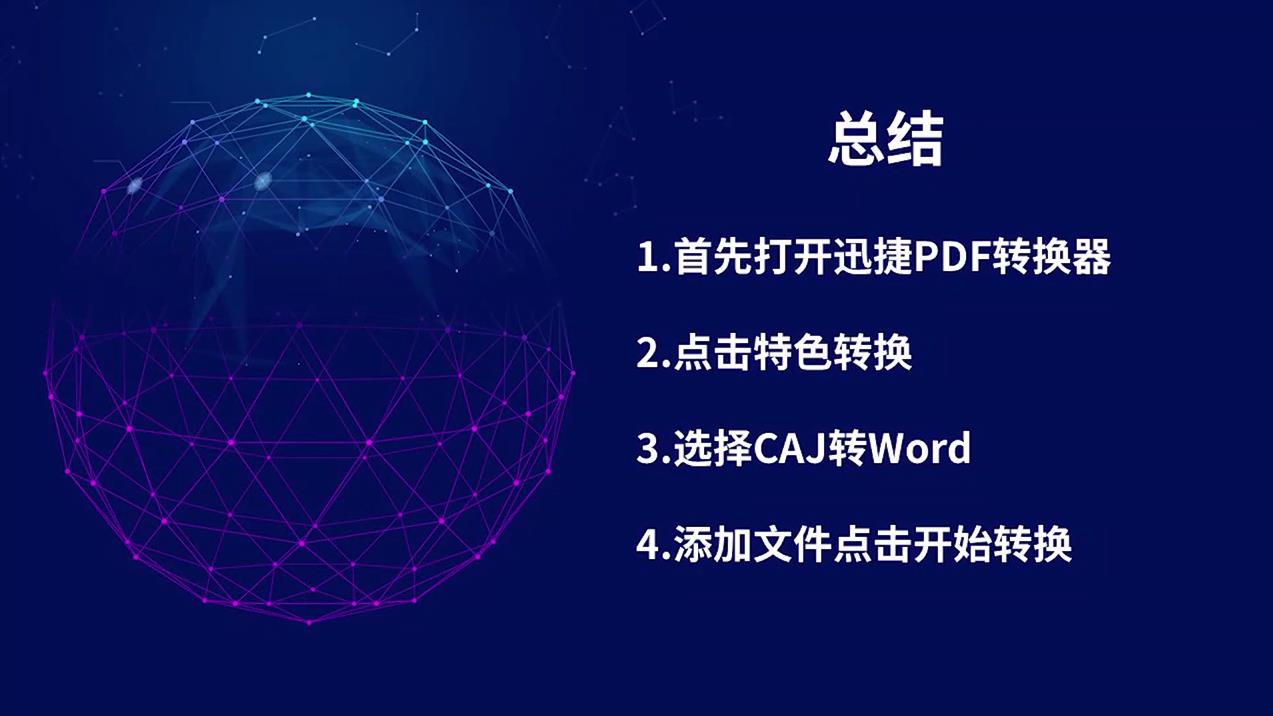 总结

1.首先打开迅捷PDF转换器

2.点击特色转换

3.选择CAJ转Word

4.添加文件点击开始转换